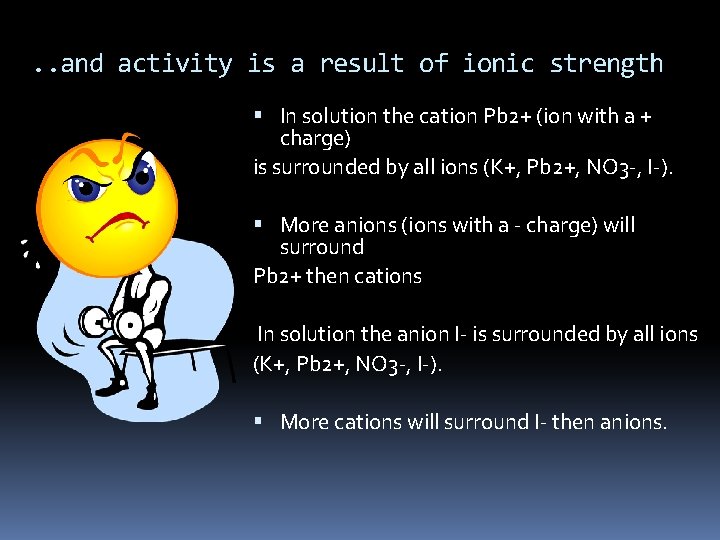 ..and activity is a result of ionic strength

▪ In solution the cation Pb2+ (ion with a + charge)
is surrounded by all ions (K+, Pb2+, NO3-, I-).

▪ More anions (ions with a - charge) will surround
Pb2+ then cations

In solution the anion I- is surrounded by all ions (K+, Pb2+, NO3-, I-).

▪ More cations will surround I- then anions.